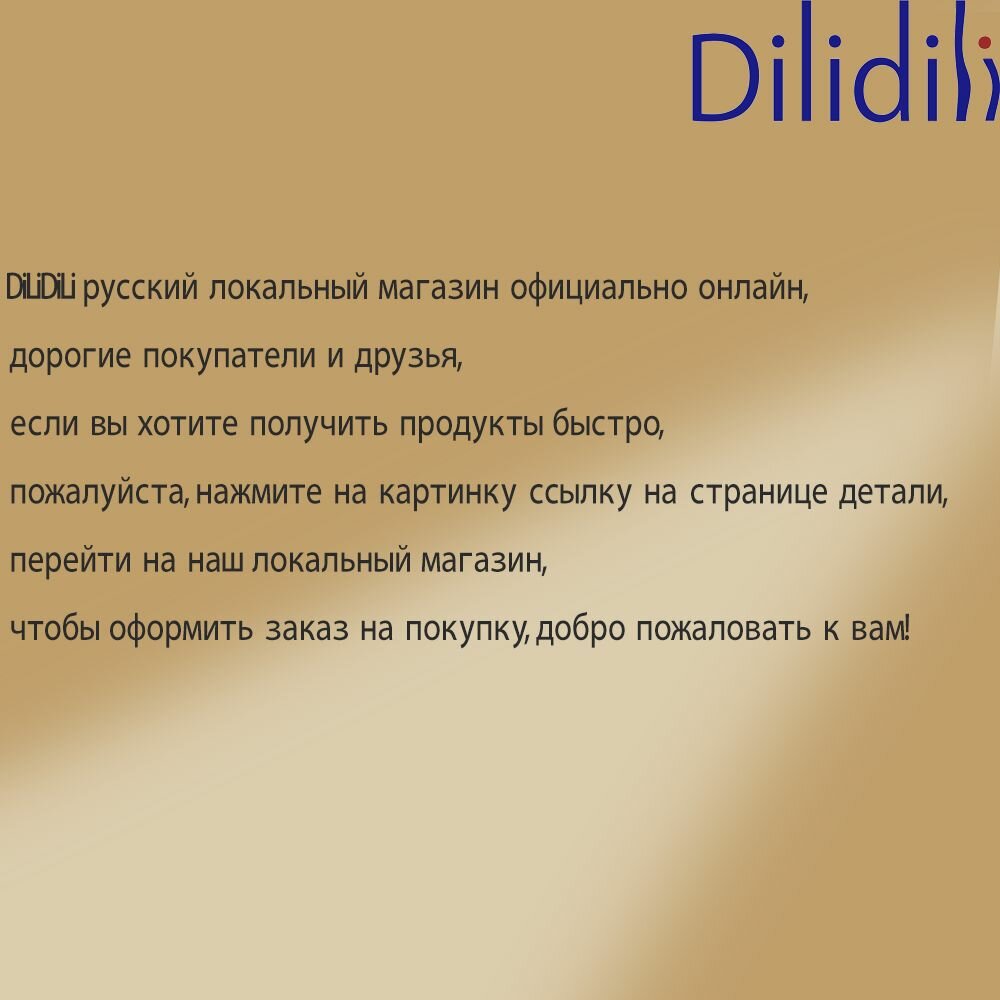 Dilidili

DiLiDiLi русский локальный магазин официально онлайн,

дорогие покупатели и друзья,

если вы хотите получить продукты быстро,

пожалуйста, нажмите на картинку ссылку на странице детали,

перейти на наш локальный магазин,

чтобы оформить заказ на покупку, добро пожаловать к вам!